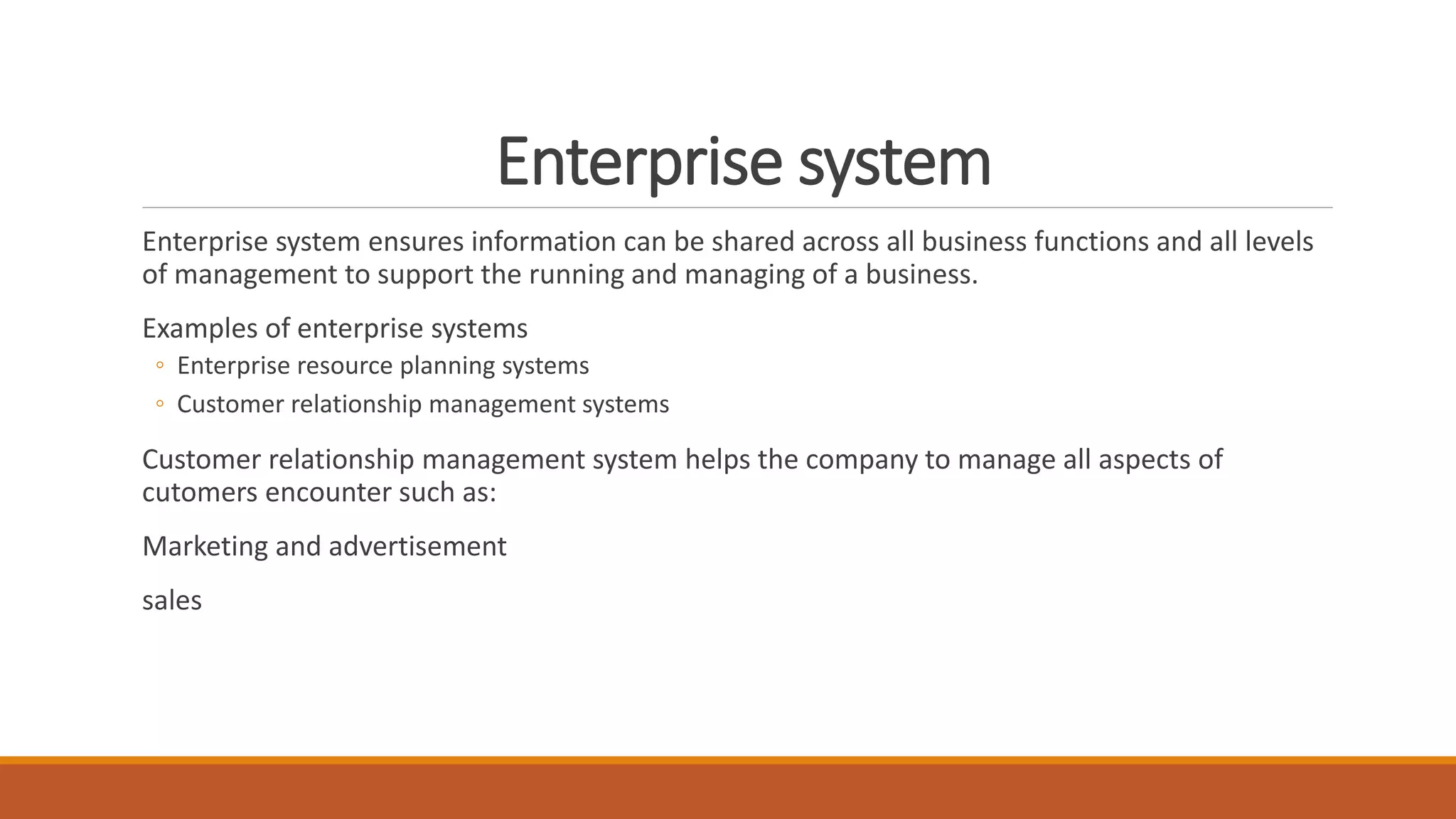 Enterprise system

Enterprise system ensures information can be shared across all business functions and all levels of management to support the running and managing of a business.

Examples of enterprise systems
◦ Enterprise resource planning systems
◦ Customer relationship management systems

Customer relationship management system helps the company to manage all aspects of cutomers encounter such as:

Marketing and advertisement

sales